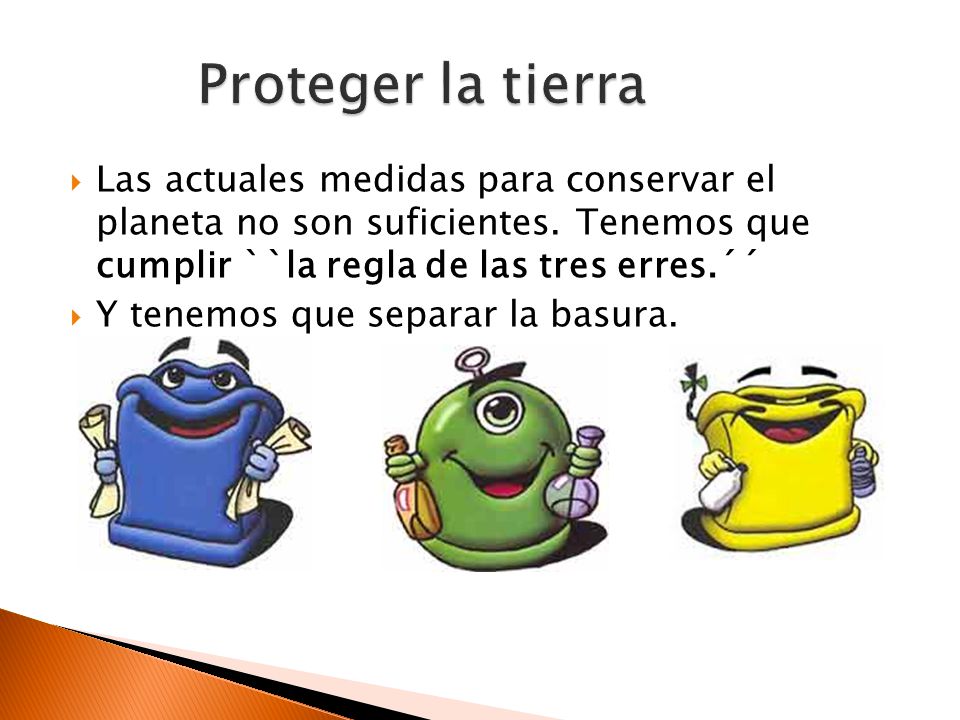 Proteger la tierra

Las actuales medidas para conservar el planeta no son suficientes. Tenemos que cumplir ``la regla de las tres erres.´´

Y tenemos que separar la basura.